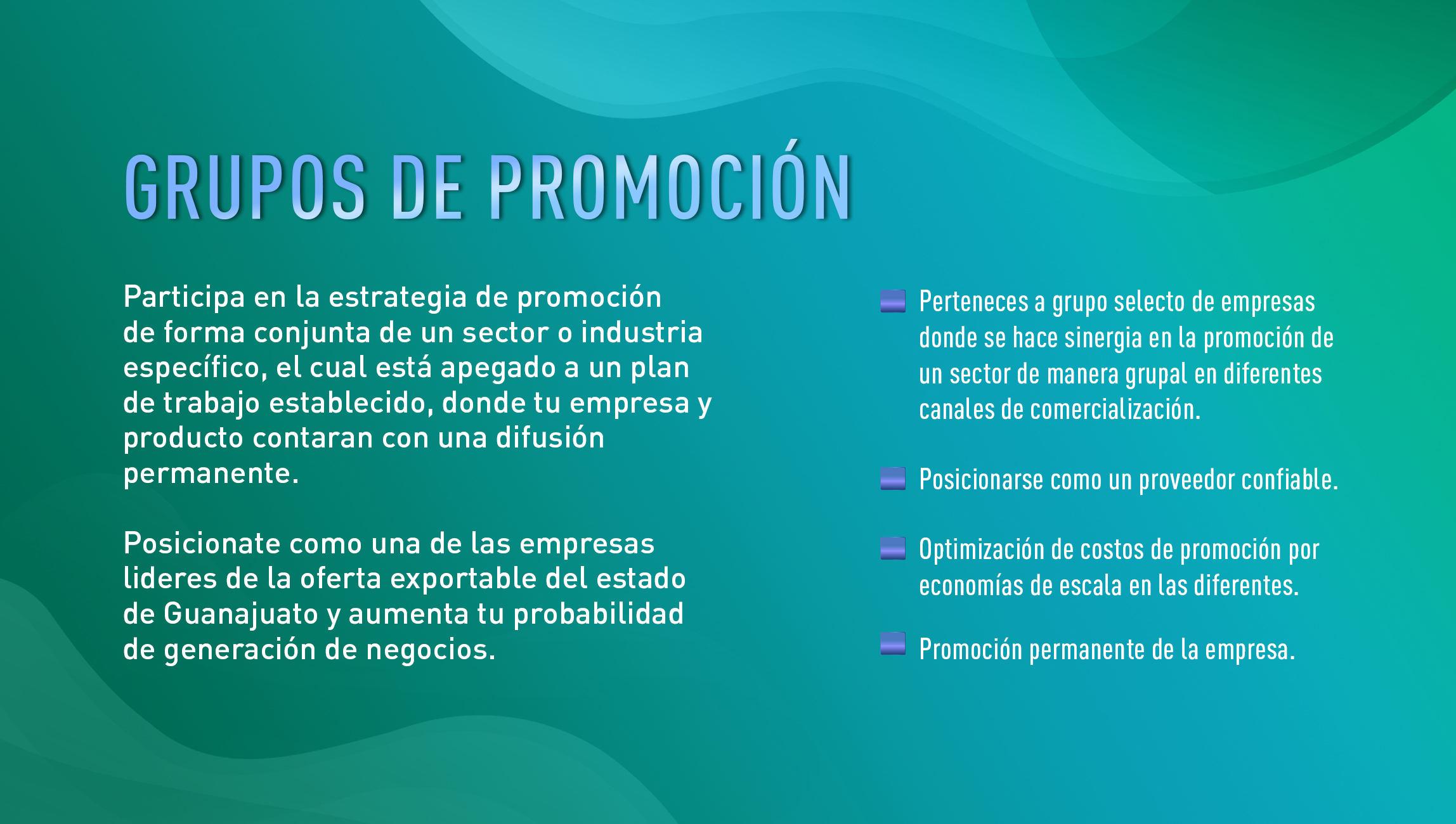 GRUPOS DE PROMOCIÓN

Participa en la estrategia de promoción de forma conjunta de un sector o industria específico, el cual está apegado a un plan de trabajo establecido, donde tu empresa y producto contaran con una difusión permanente.

Posicionate como una de las empresas lideres de la oferta exportable del estado de Guanajuato y aumenta tu probabilidad de generación de negocios.

Perteneces a grupo selecto de empresas donde se hace sinergia en la promoción de un sector de manera grupal en diferentes canales de comercialización.

Posicionarse como un proveedor confiable.

Optimización de costos de promoción por economías de escala en las diferentes.

Promoción permanente de la empresa.